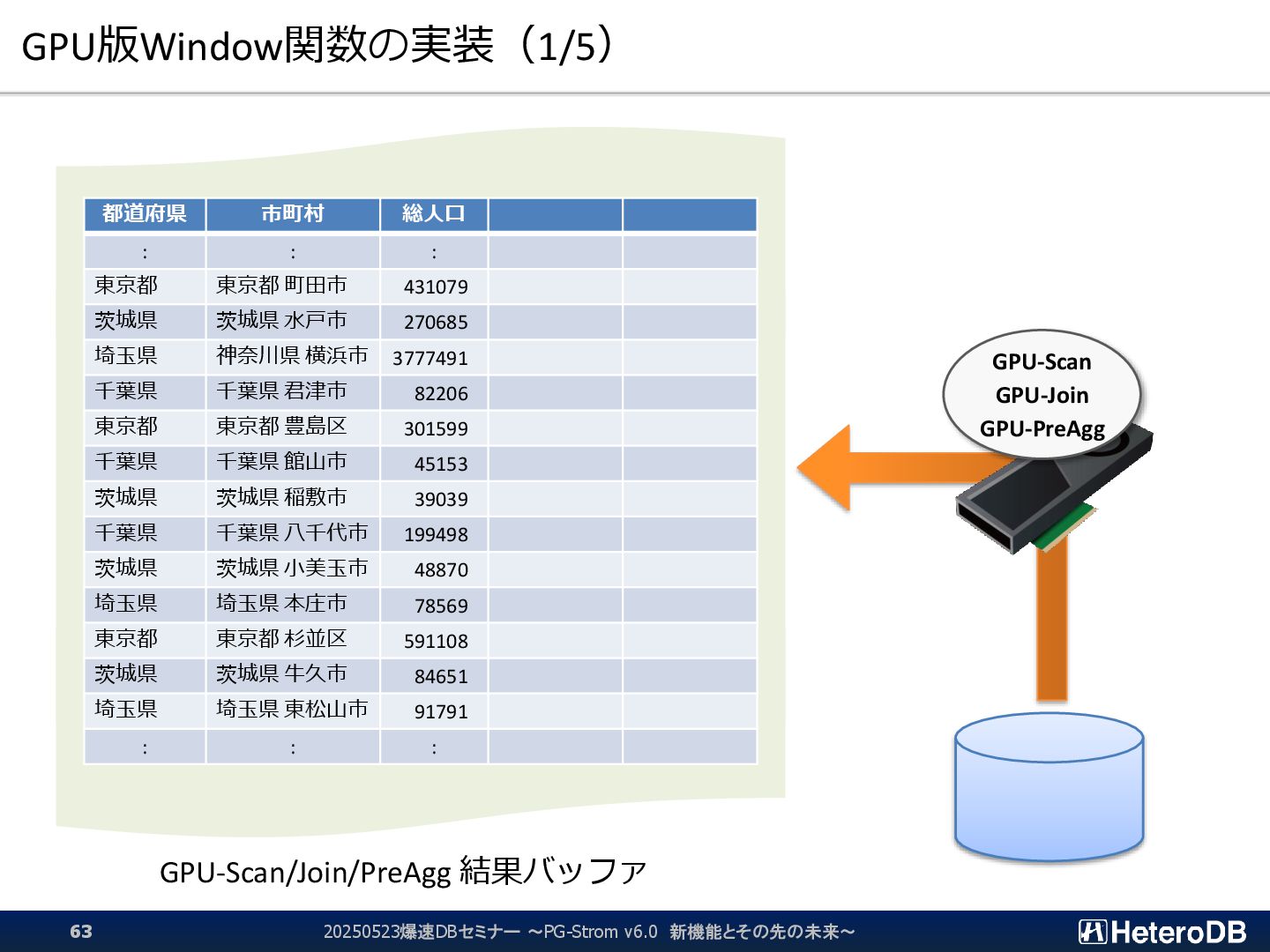 GPU版Window関数の実装（1/5）

| 都道府県 | 市町村 | 総人口 | | |
|---|---|---|---|---|
| : | : | : | | |
| 東京都 | 東京都 町田市 | 431079 | | |
| 茨城県 | 茨城県 水戸市 | 270685 | | |
| 埼玉県 | 神奈川県 横浜市 | 3777491 | | |
| 千葉県 | 千葉県 君津市 | 82206 | | |
| 東京都 | 東京都 豊島区 | 301599 | | |
| 千葉県 | 千葉県 館山市 | 45153 | | |
| 茨城県 | 茨城県 稲敷市 | 39039 | | |
| 千葉県 | 千葉県 八千代市 | 199498 | | |
| 茨城県 | 茨城県 小美玉市 | 48870 | | |
| 埼玉県 | 埼玉県 本庄市 | 78569 | | |
| 東京都 | 東京都 杉並区 | 591108 | | |
| 茨城県 | 茨城県 牛久市 | 84651 | | |
| 埼玉県 | 埼玉県 東松山市 | 91791 | | |
| : | : | : | | |

GPU-Scan
GPU-Join
GPU-PreAgg

GPU-Scan/Join/PreAgg 結果バッファ

63
20250523爆速DBセミナー ～PG-Strom v6.0 新機能とその先の未来～
HeteroDB